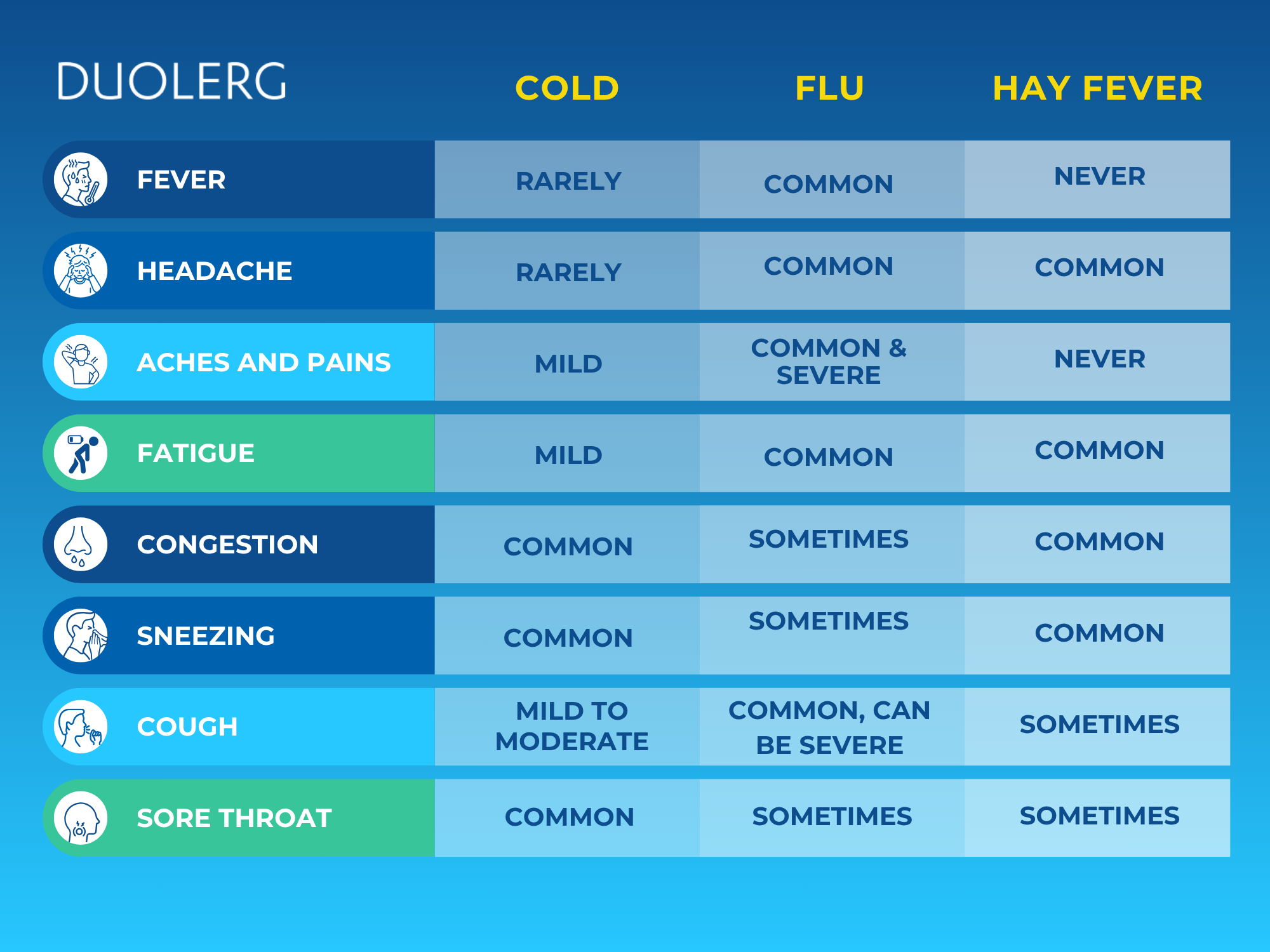 | DUOLERG | COLD | FLU | HAY FEVER |
|---|---|---|---|
| FEVER | RARELY | COMMON | NEVER |
| HEADACHE | RARELY | COMMON | COMMON |
| ACHES AND PAINS | MILD | COMMON & SEVERE | NEVER |
| FATIGUE | MILD | COMMON | COMMON |
| CONGESTION | COMMON | SOMETIMES | COMMON |
| SNEEZING | COMMON | SOMETIMES | COMMON |
| COUGH | MILD TO MODERATE | COMMON, CAN BE SEVERE | SOMETIMES |
| SORE THROAT | COMMON | SOMETIMES | SOMETIMES |